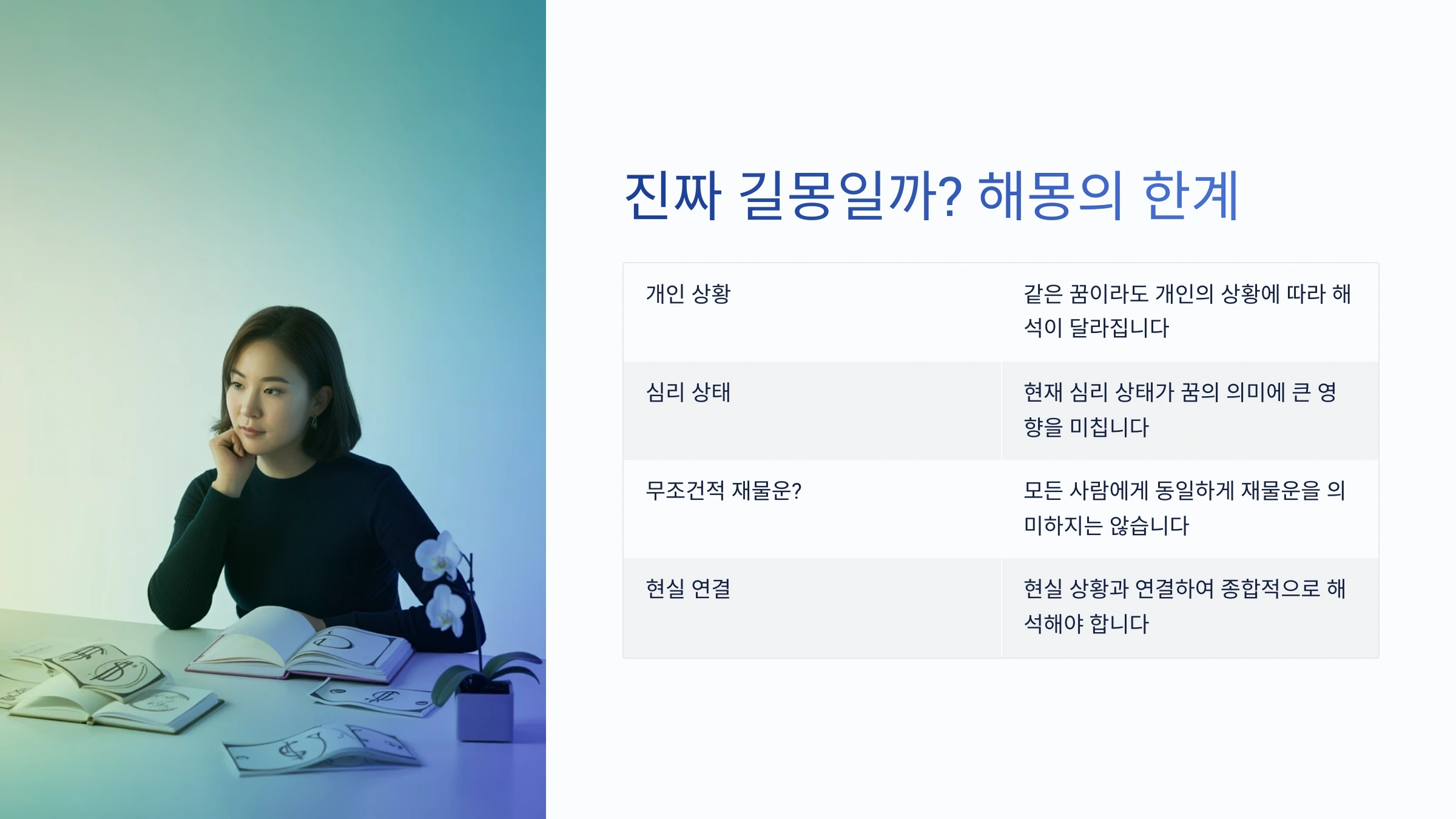 진짜 길몽일까? 해몽의 한계

| 개인 상황 | 같은 꿈이라도 개인의 상황에 따라 해석이 달라집니다 |
|---|---|
| 심리 상태 | 현재 심리 상태가 꿈의 의미에 큰 영향을 미칩니다 |
| 무조건적 재물운? | 모든 사람에게 동일하게 재물운을 의미하지는 않습니다 |
| 현실 연결 | 현실 상황과 연결하여 종합적으로 해석해야 합니다 |